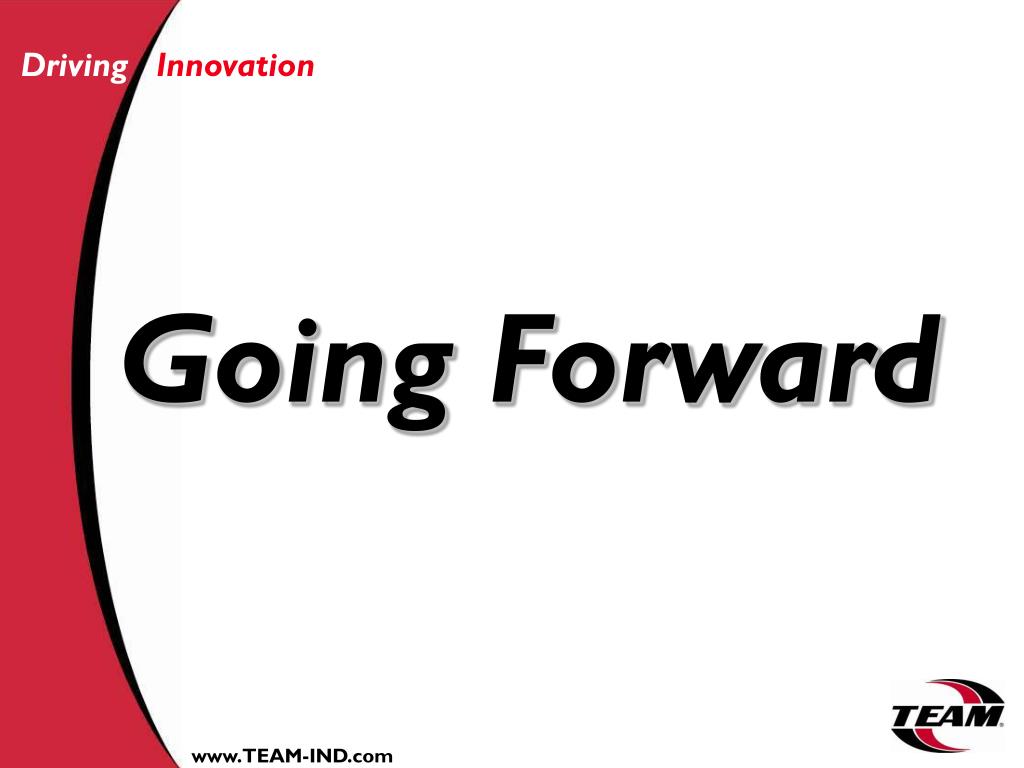 Driving Innovation

Going Forward

www.TEAM-IND.com

TEAM